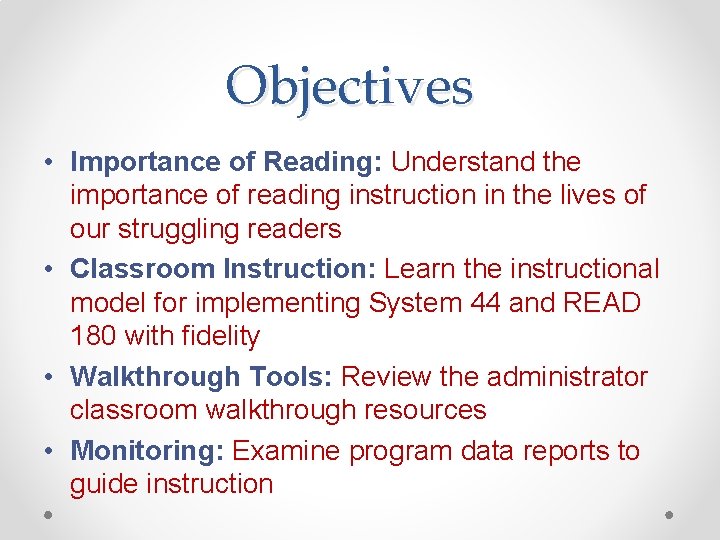 Objectives

• Importance of Reading: Understand the importance of reading instruction in the lives of our struggling readers
• Classroom Instruction: Learn the instructional model for implementing System 44 and READ 180 with fidelity
• Walkthrough Tools: Review the administrator classroom walkthrough resources
• Monitoring: Examine program data reports to guide instruction